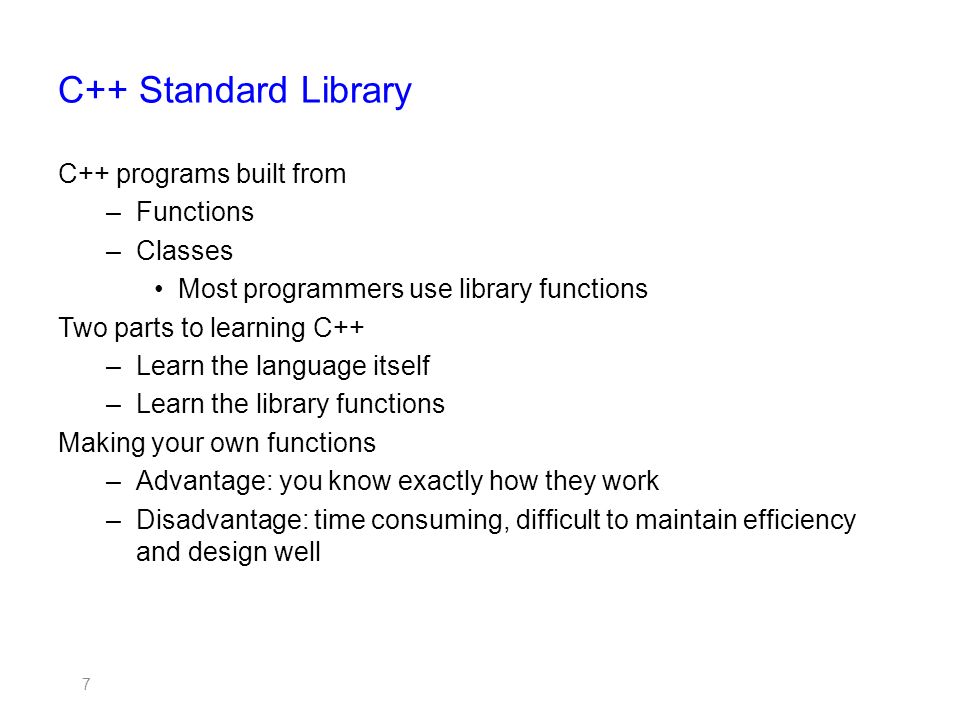 C++ Standard Library

C++ programs built from
– Functions
– Classes
• Most programmers use library functions
Two parts to learning C++
– Learn the language itself
– Learn the library functions
Making your own functions
– Advantage: you know exactly how they work
– Disadvantage: time consuming, difficult to maintain efficiency and design well

7